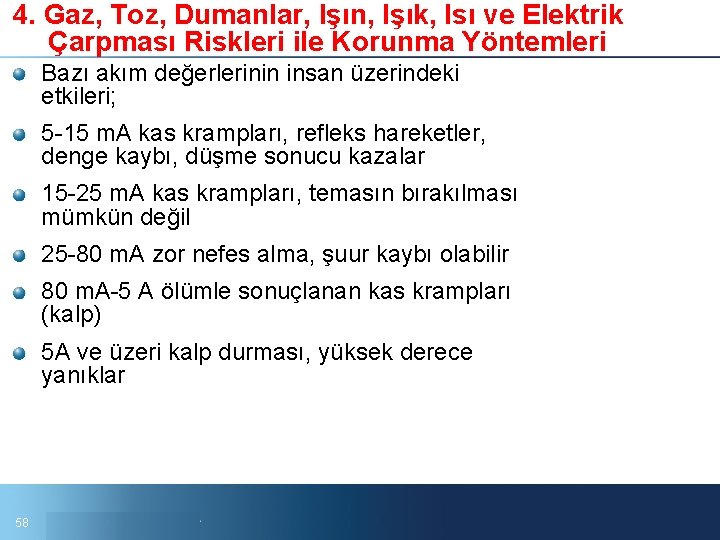 4. Gaz, Toz, Dumanlar, Işın, Işık, Isı ve Elektrik Çarpması Riskleri ile Korunma Yöntemleri

Bazı akım değerlerinin insan üzerindeki etkileri;

5-15 mA kas krampları, refleks hareketler, denge kaybı, düşme sonucu kazalar

15-25 mA kas krampları, temasın bırakılması mümkün değil

25-80 mA zor nefes alma, şuur kaybı olabilir

80 mA-5 A ölümle sonuçlanan kas krampları (kalp)

5A ve üzeri kalp durması, yüksek derece yanıklar

58